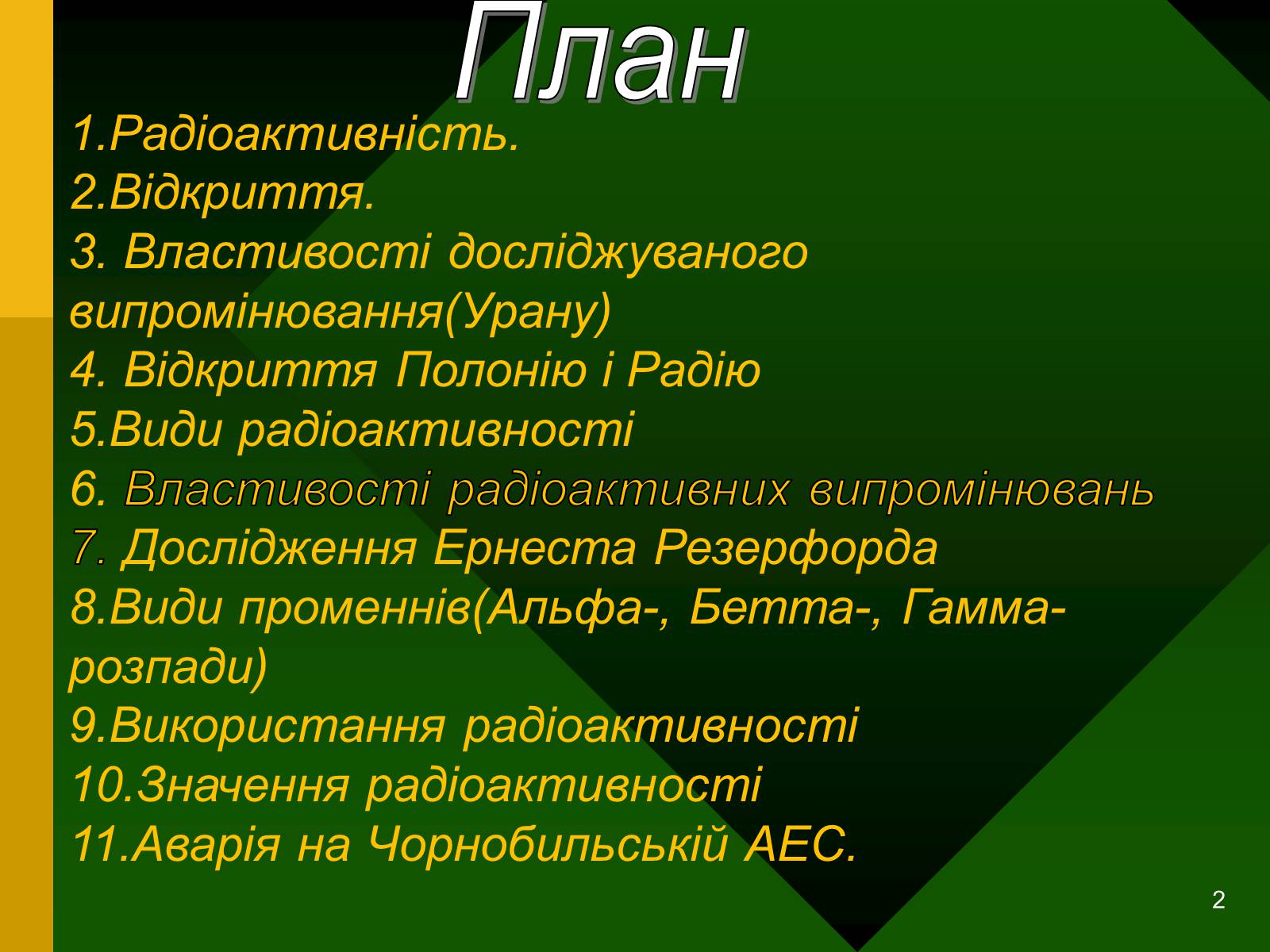 План

1.Радіоактивність.
2.Відкриття.
3. Властивості досліджуваного випромінювання(Урану)
4. Відкриття Полонію і Радію
5.Види радіоактивності
6. Властивості радіоактивних випромінювань
7. Дослідження Ернеста Резерфорда
8.Види променнів(Альфа-, Бетта-, Гамма-розпади)
9.Використання радіоактивності
10.Значення радіоактивності
11.Аварія на Чорнобильській АЕС.

2